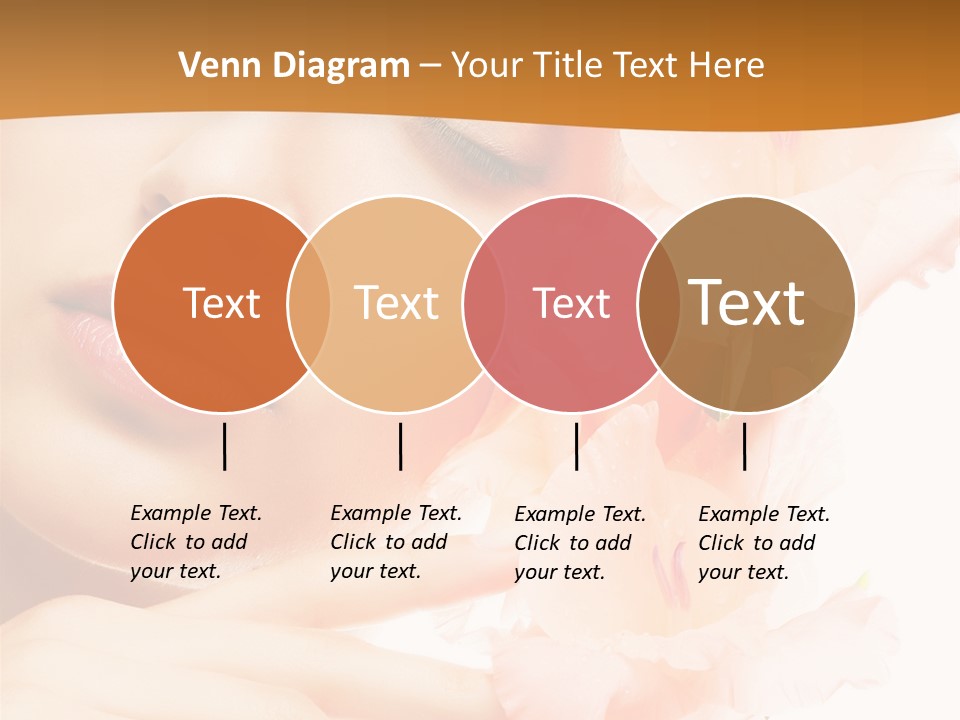 Venn Diagram – Your Title Text Here

Text

Text

Text

Text

Example Text. Click to add your text.

Example Text. Click to add your text.

Example Text. Click to add your text.

Example Text. Click to add your text.